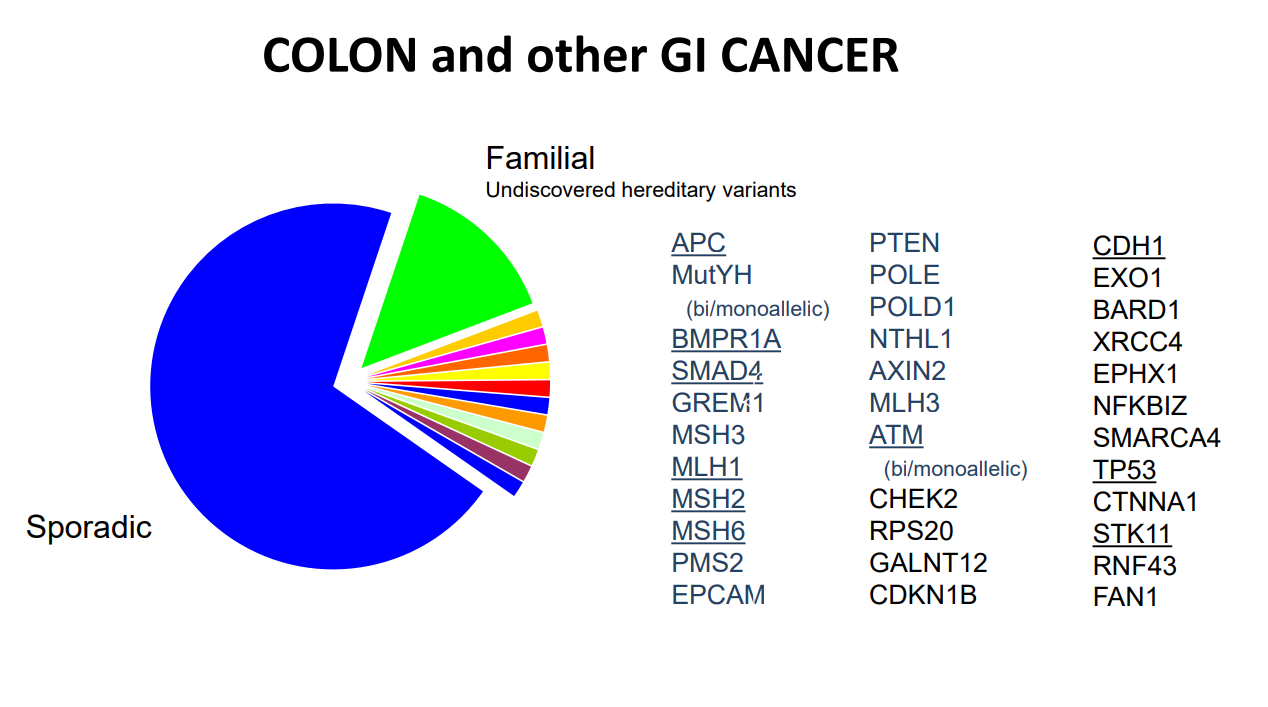 COLON and other GI CANCER

Familial
Undiscovered hereditary variants

Sporadic

APC
MutYH
(bi/monoallelic)
BMPR1A
SMAD4
GREM1
MSH3
MLH1
MSH2
MSH6
PMS2
EPCAM

PTEN
POLE
POLD1
NTHL1
AXIN2
MLH3
ATM
(bi/monoallelic)
CHEK2
RPS20
GALNT12
CDKN1B

CDH1
EXO1
BARD1
XRCC4
EPHX1
NFKBIZ
SMARCA4
TP53
CTNNA1
STK11
RNF43
FAN1